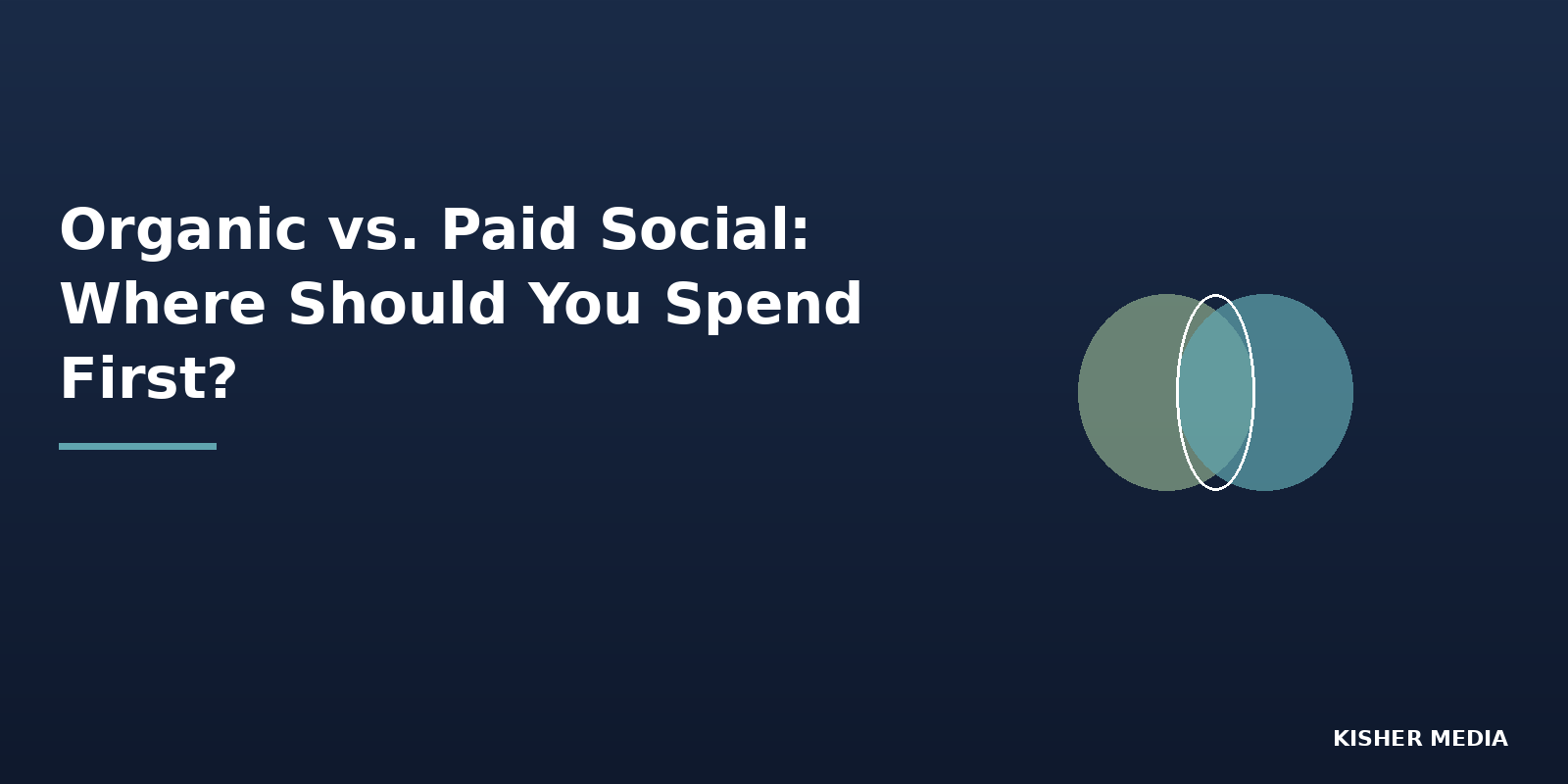 Organic vs. Paid Social: Where Should You Spend First?

KISHER MEDIA